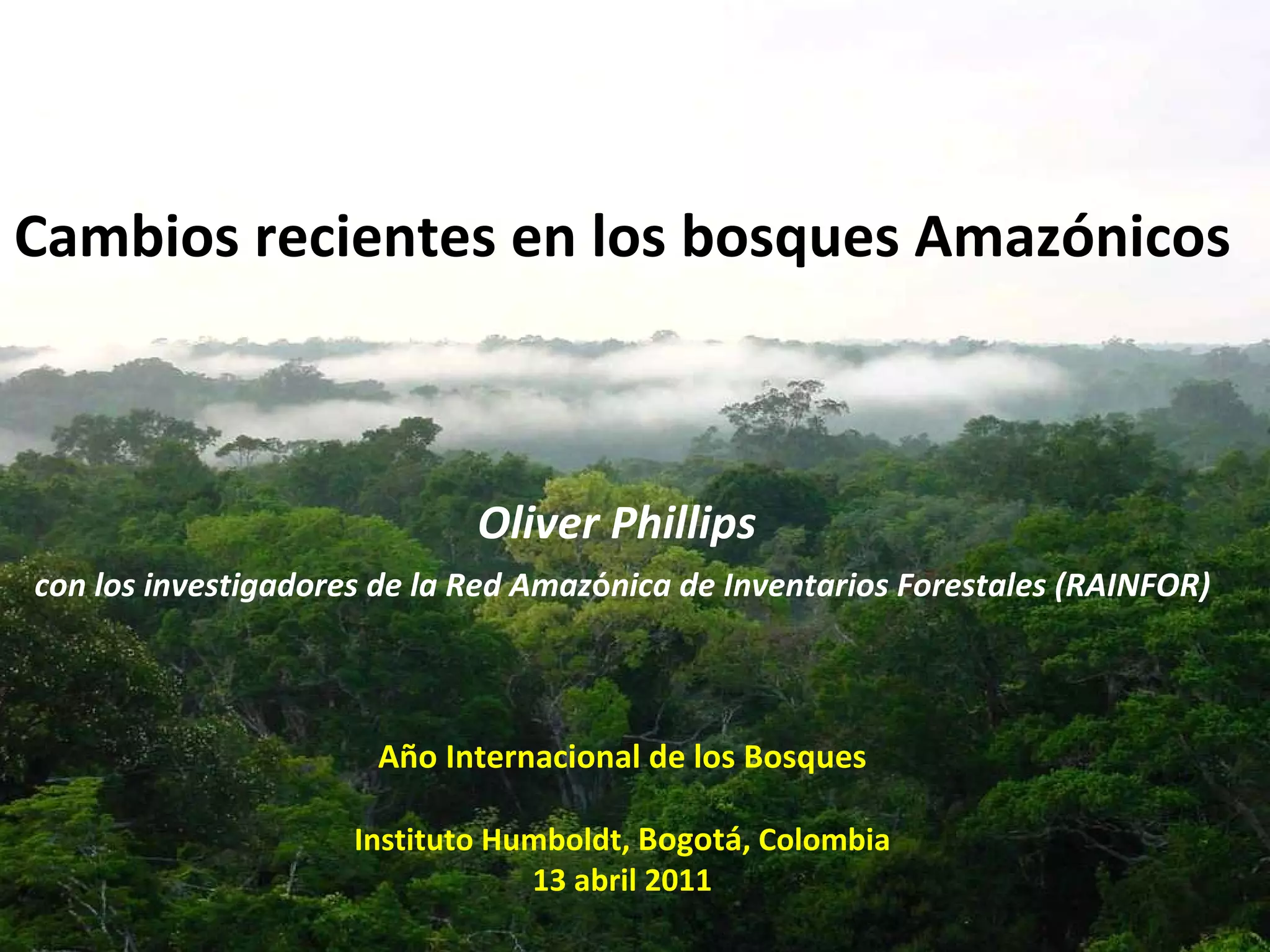 Cambios recientes en los bosques Amazónicos

Oliver Phillips

con los investigadores de la Red Amazónica de Inventarios Forestales (RAINFOR)

Año Internacional de los Bosques

Instituto Humboldt, Bogotá, Colombia
13 abril 2011